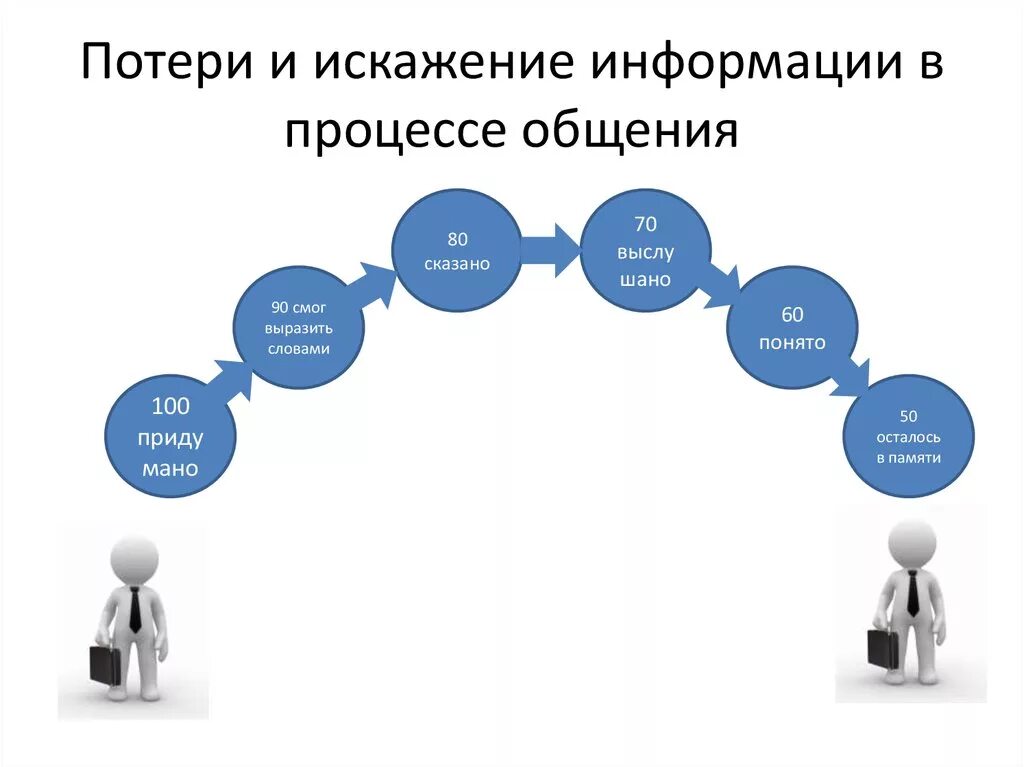 Потери и искажение информации в процессе общения

100 приду мано

90 смог выразить словами

80 сказано

70 выслу шано

60 понято

50 осталось в памяти